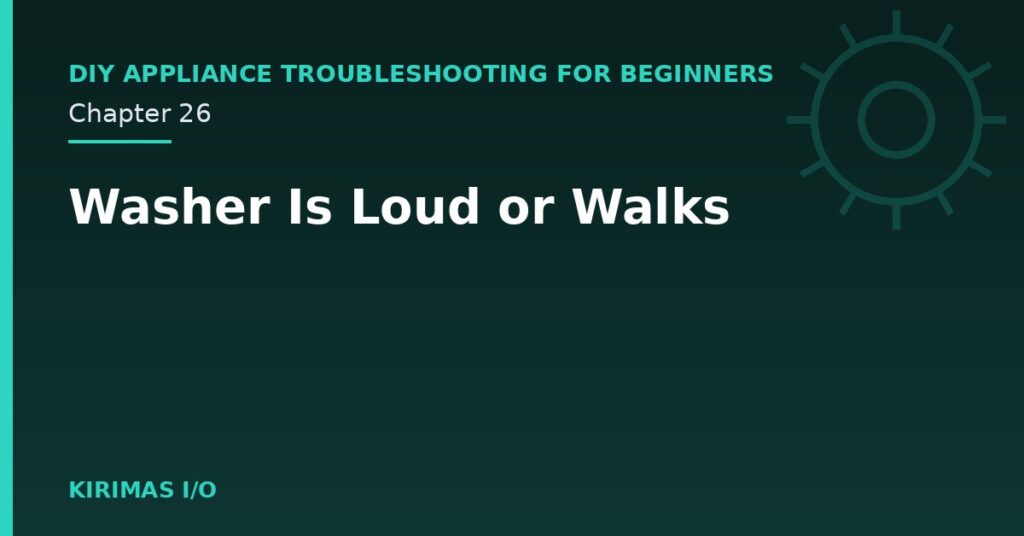 DIY APPLIANCE TROUBLESHOOTING FOR BEGINNERS
Chapter 26

Washer Is Loud or Walks

KIRIMAS I/O